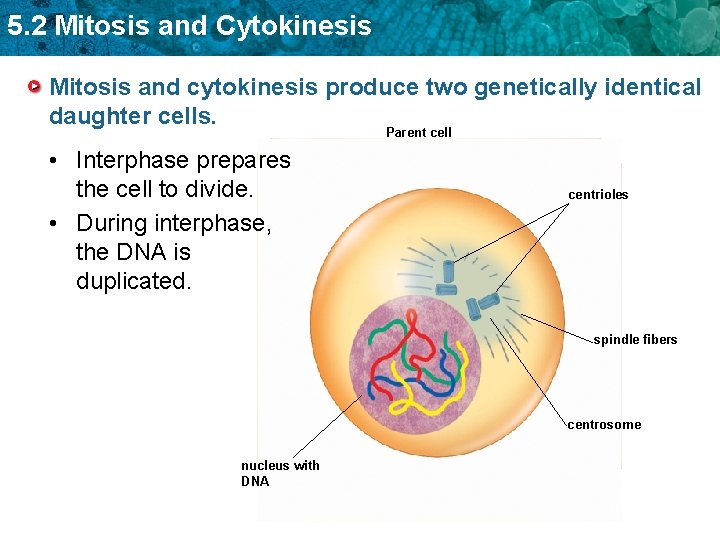 5.2 Mitosis and Cytokinesis

Mitosis and cytokinesis produce two genetically identical daughter cells.

• Interphase prepares the cell to divide.
• During interphase, the DNA is duplicated.

Parent cell

centrioles

spindle fibers

centrosome

nucleus with DNA